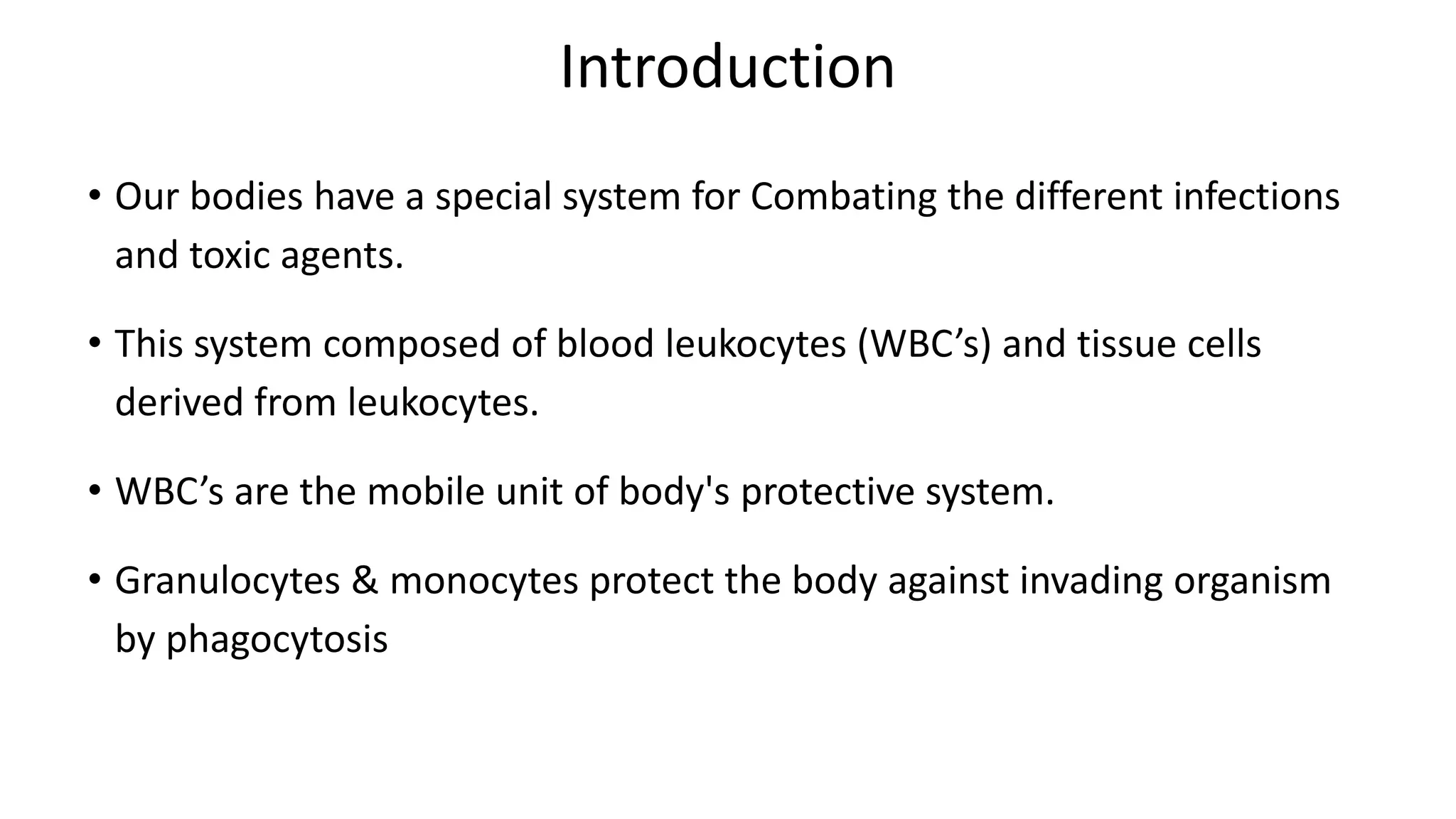 Introduction

• Our bodies have a special system for Combating the different infections and toxic agents.

• This system composed of blood leukocytes (WBC’s) and tissue cells derived from leukocytes.

• WBC’s are the mobile unit of body's protective system.

• Granulocytes & monocytes protect the body against invading organism by phagocytosis